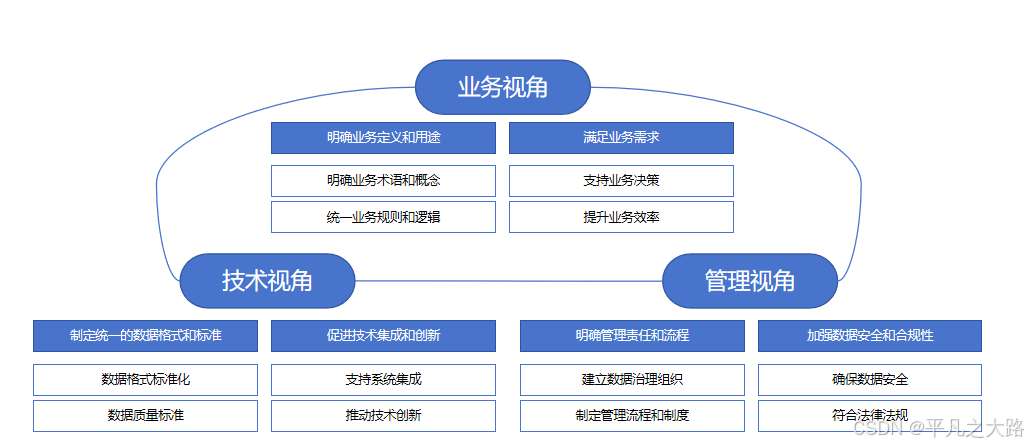 业务视角

明确业务定义和用途
明确业务术语和概念
统一业务规则和逻辑

满足业务需求
支持业务决策
提升业务效率

技术视角

制定统一的数据格式和标准
数据格式标准化
数据质量标准

促进技术集成和创新
支持系统集成
推动技术创新

管理视角

明确管理责任和流程
建立数据治理组织
制定管理流程和制度

加强数据安全和合规性
确保数据安全
符合法律法规

CSDN @平凡之大路